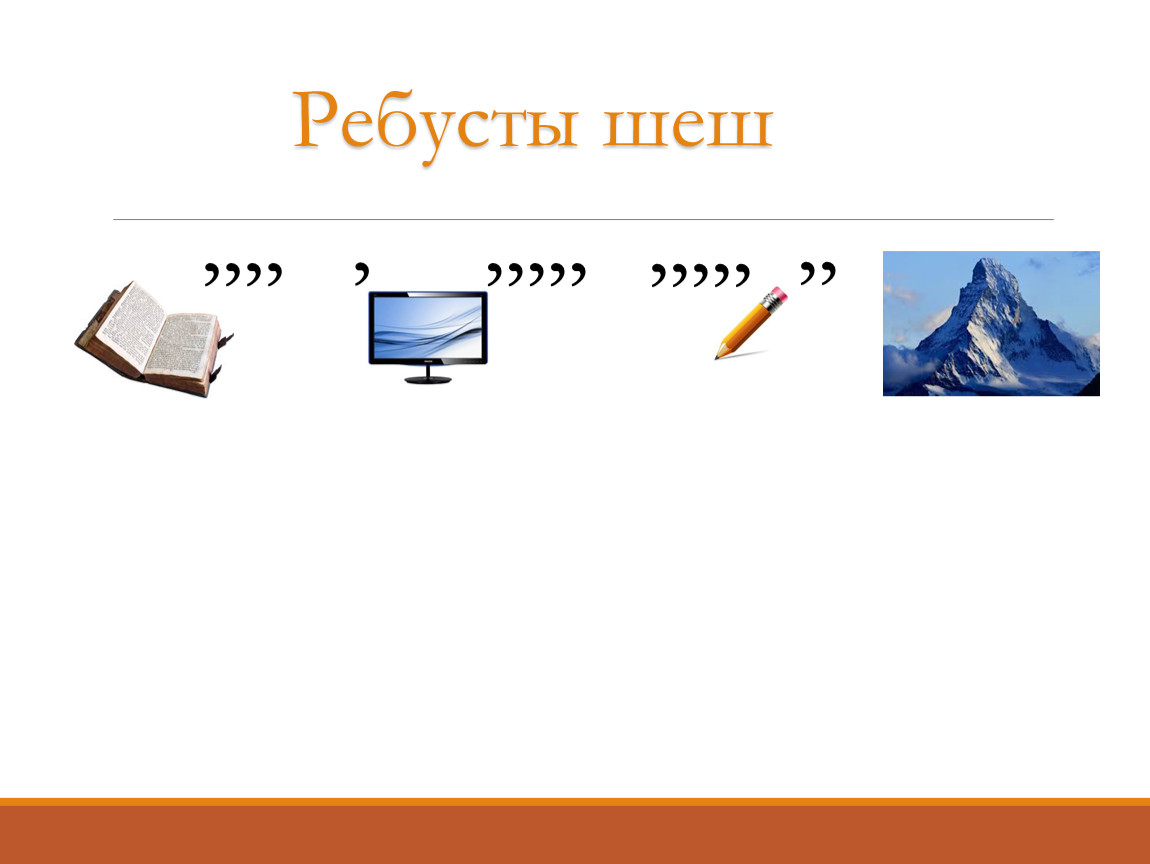 Ребусты шеш

,,,, , ,,,,, ,,,,, ,,